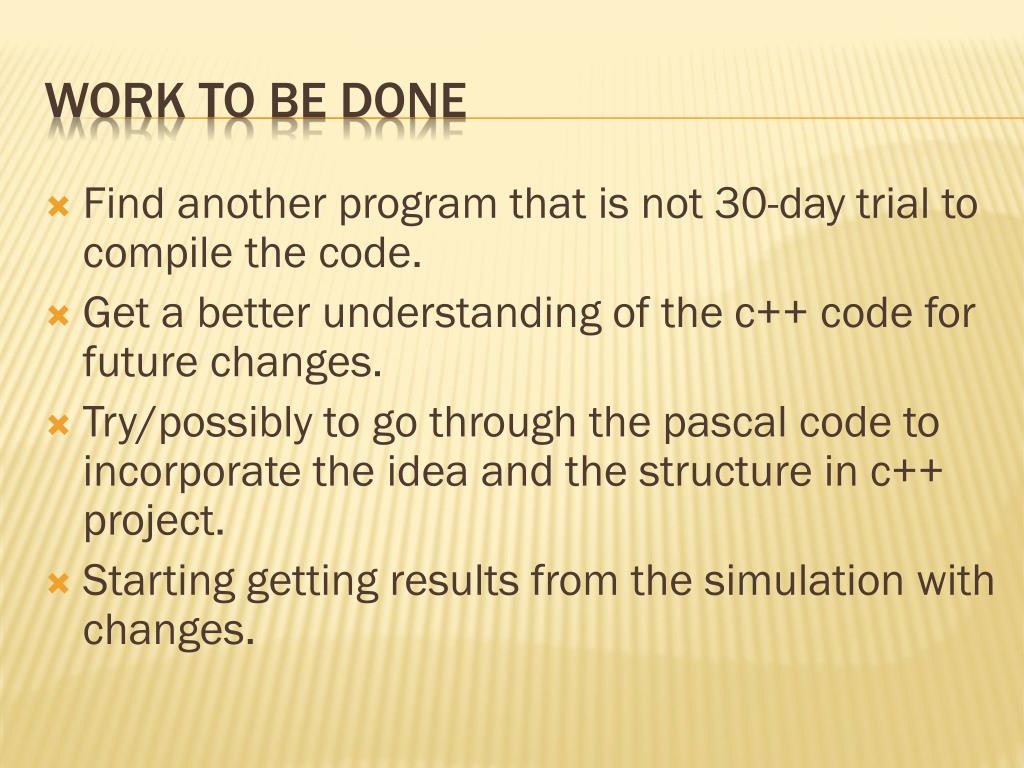 WORK TO BE DONE

Find another program that is not 30-day trial to compile the code.

Get a better understanding of the c++ code for future changes.

Try/possibly to go through the pascal code to incorporate the idea and the structure in c++ project.

Starting getting results from the simulation with changes.